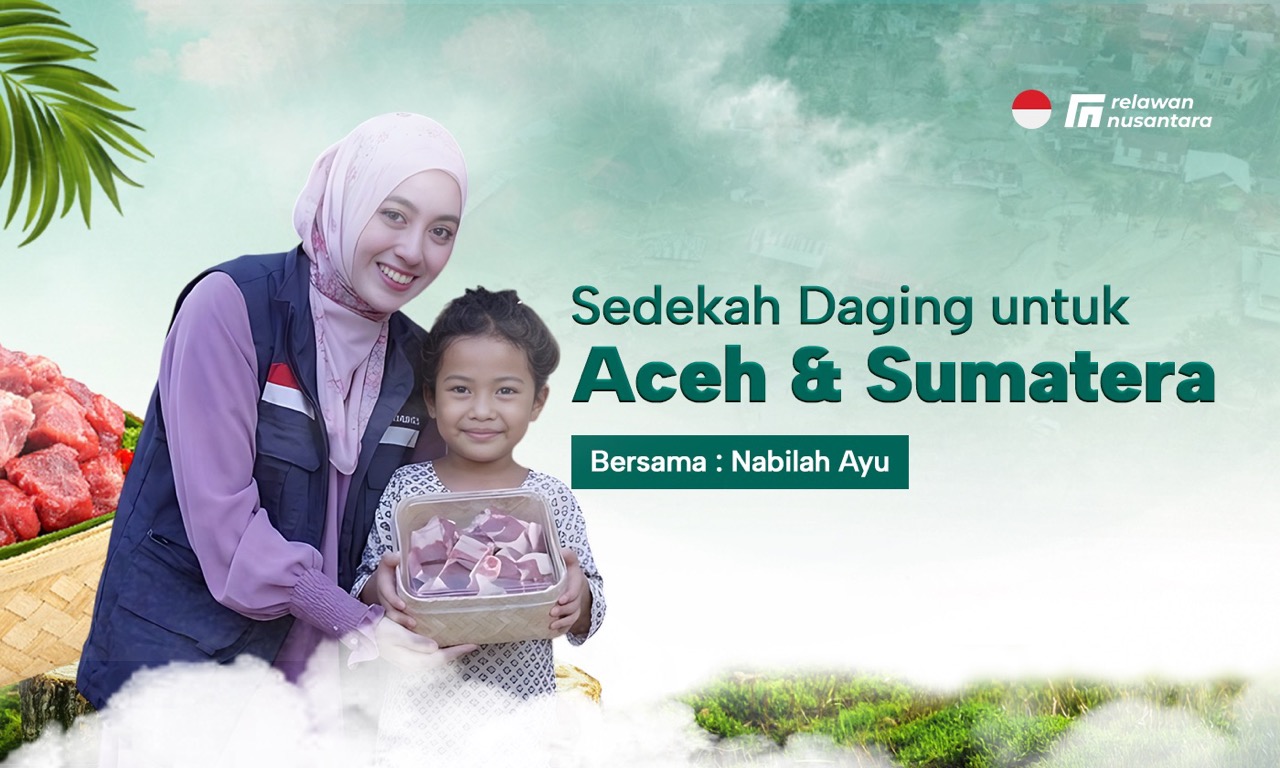 relawan nusantara

Sedekah Daging untuk
Aceh & Sumatera

Bersama : Nabilah Ayu